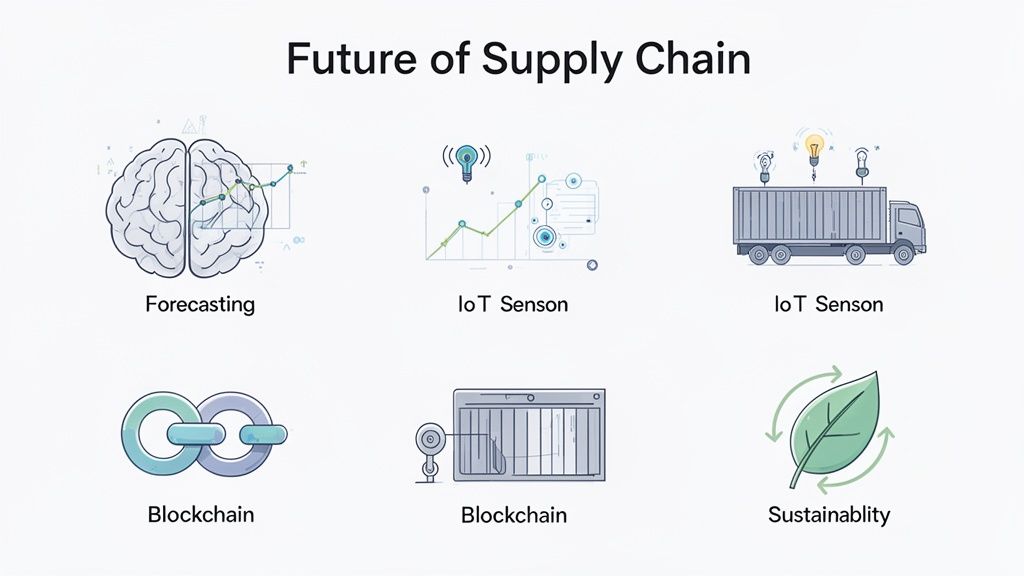 Future of Supply Chain

Forecasting

IoT Senson

IoT Senson

Blockchain

Blockchain

Sustainablity